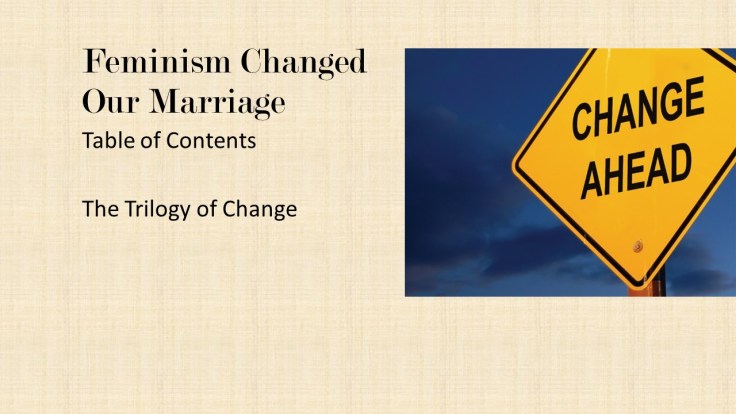 Feminism Changed Our Marriage
Table of Contents

The Trilogy of Change

CHANGE AHEAD